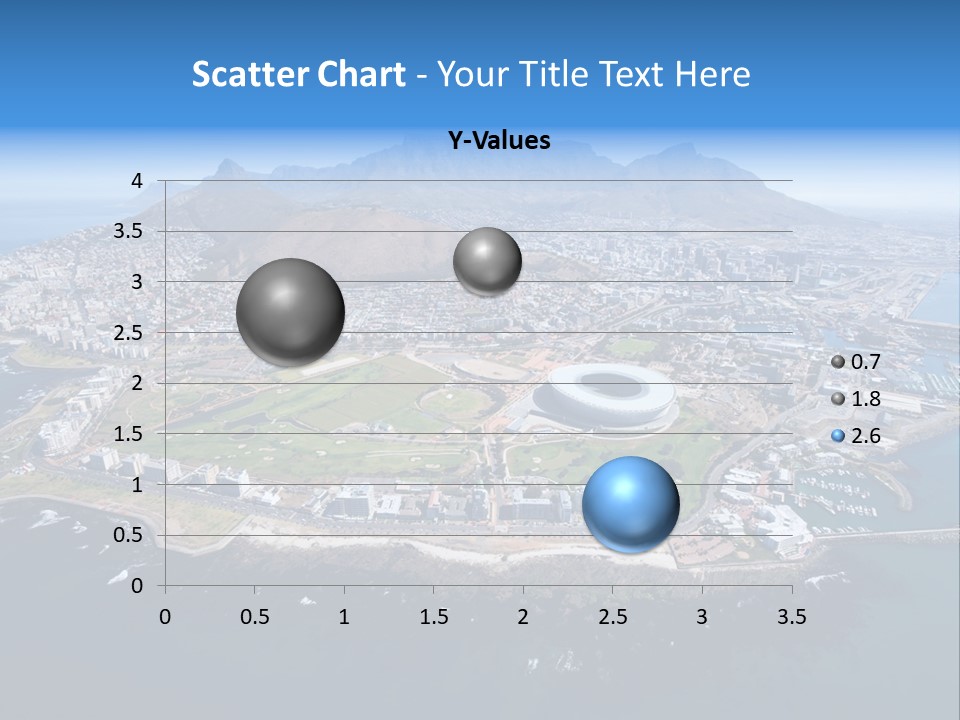 Scatter Chart - Your Title Text Here

Y-Values

4
3.5
3
2.5
2
1.5
1
0.5
0

0 0.5 1 1.5 2 2.5 3 3.5

0.7
1.8
2.6